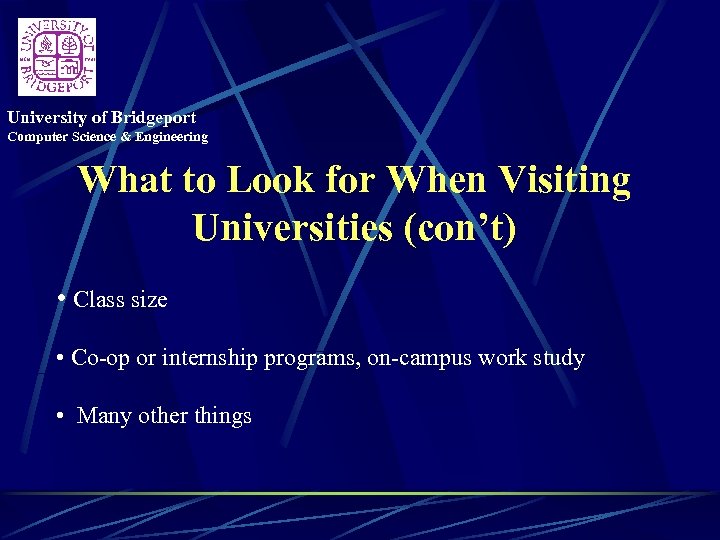 UNIVERSITY OF BRIDGEPORT

University of Bridgeport
Computer Science & Engineering

What to Look for When Visiting Universities (con't)

• Class size

• Co-op or internship programs, on-campus work study

• Many other things